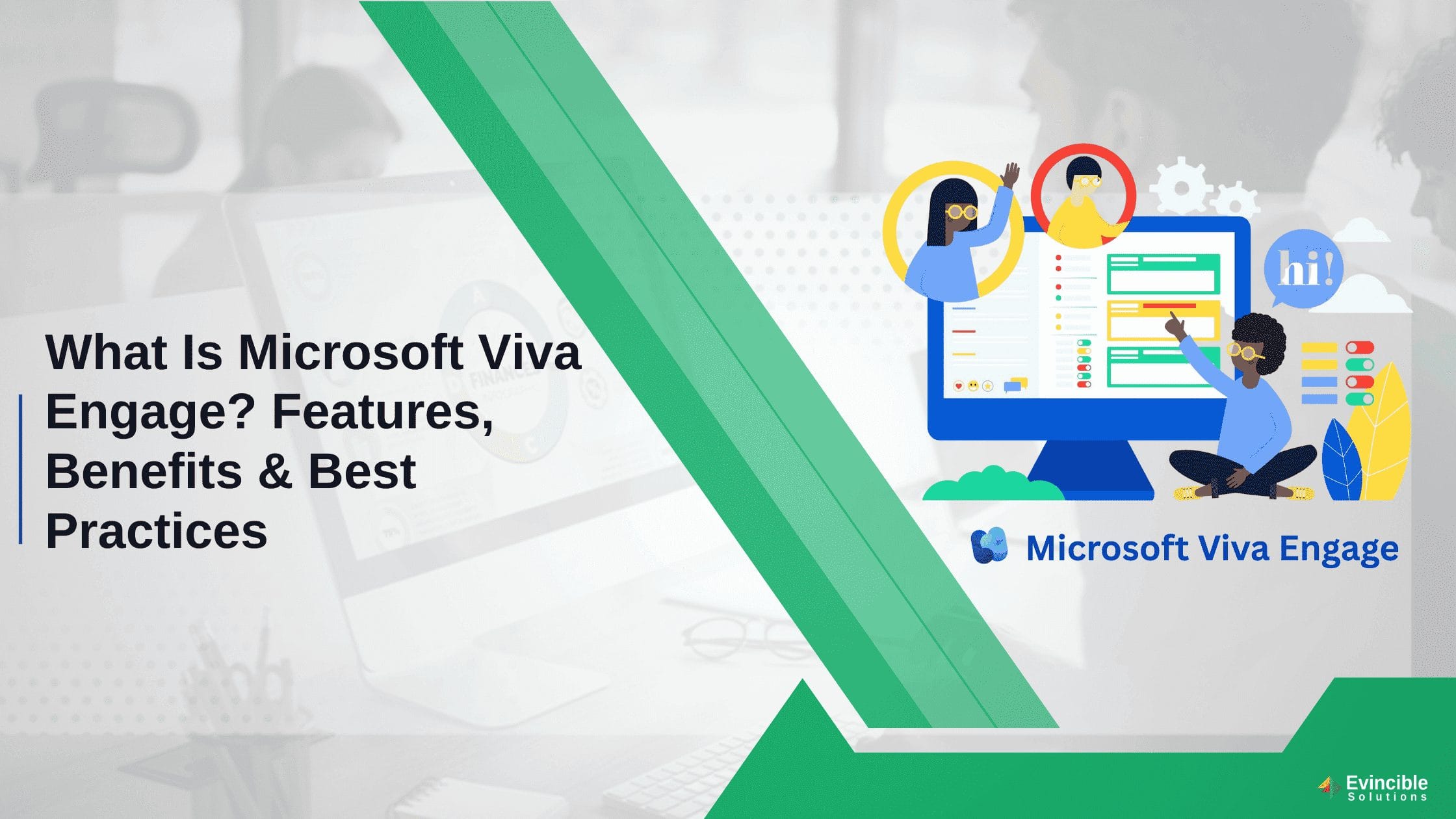 What Is Microsoft Viva Engage? Features, Benefits & Best Practices

hi!

Microsoft Viva Engage

Evincible
Solutions